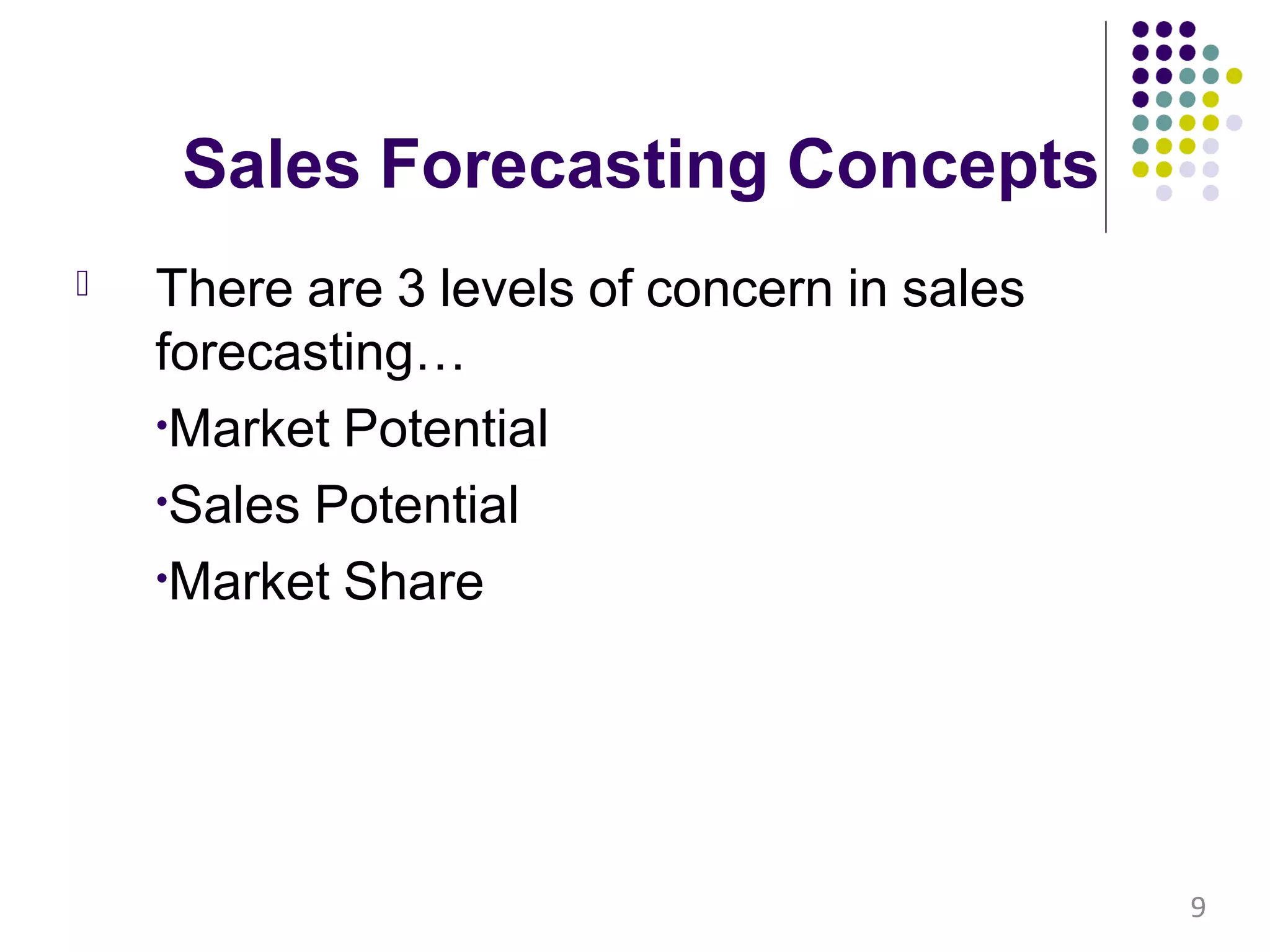 Sales Forecasting Concepts

There are 3 levels of concern in sales forecasting…

•Market Potential

•Sales Potential

•Market Share

9